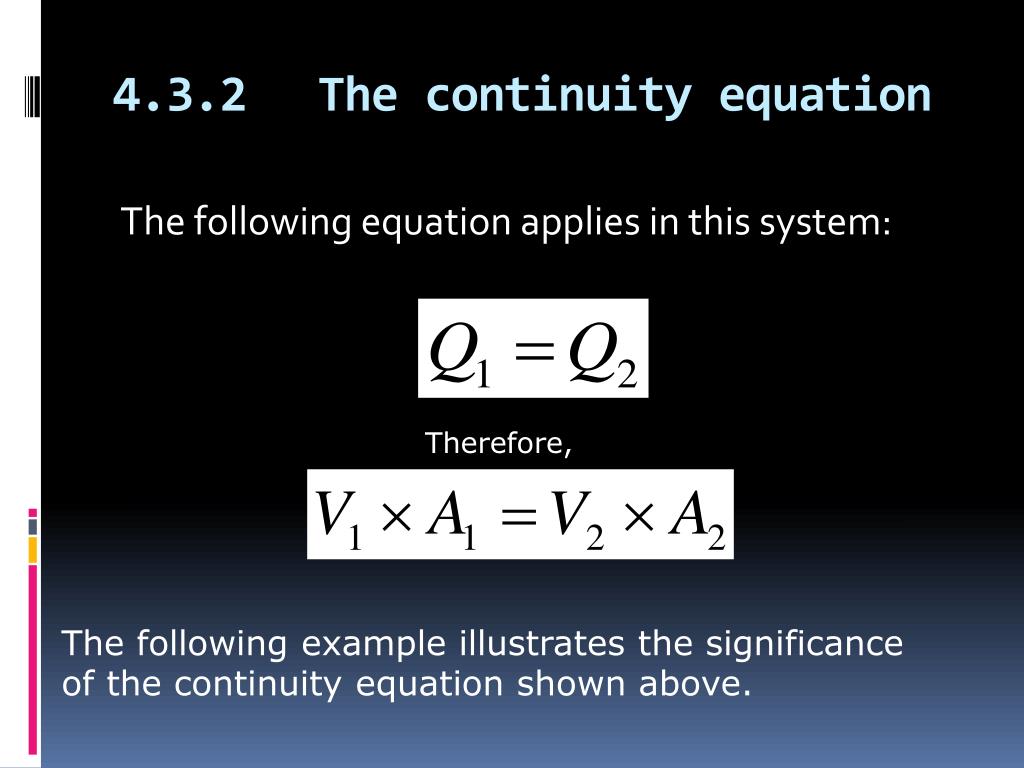 4.3.2 The continuity equation

The following equation applies in this system:

$Q_1 = Q_2$

Therefore,

$V_1 \times A_1 = V_2 \times A_2$

The following example illustrates the significance of the continuity equation shown above.